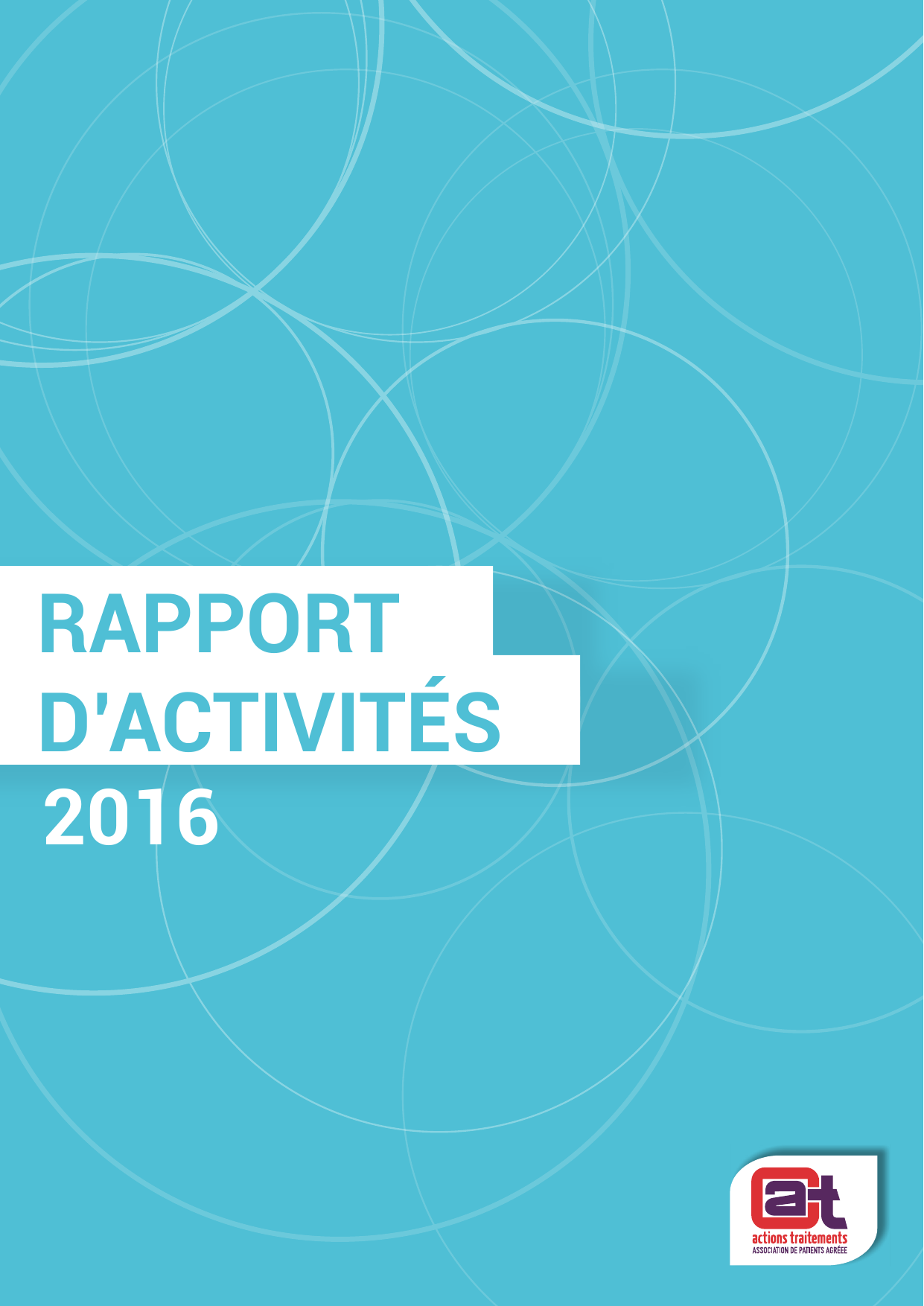 RAPPORT D'ACTIVITÉS 2016

at
actions traitements
ASSOCIATION DE PATIENTS AGRÉÉE